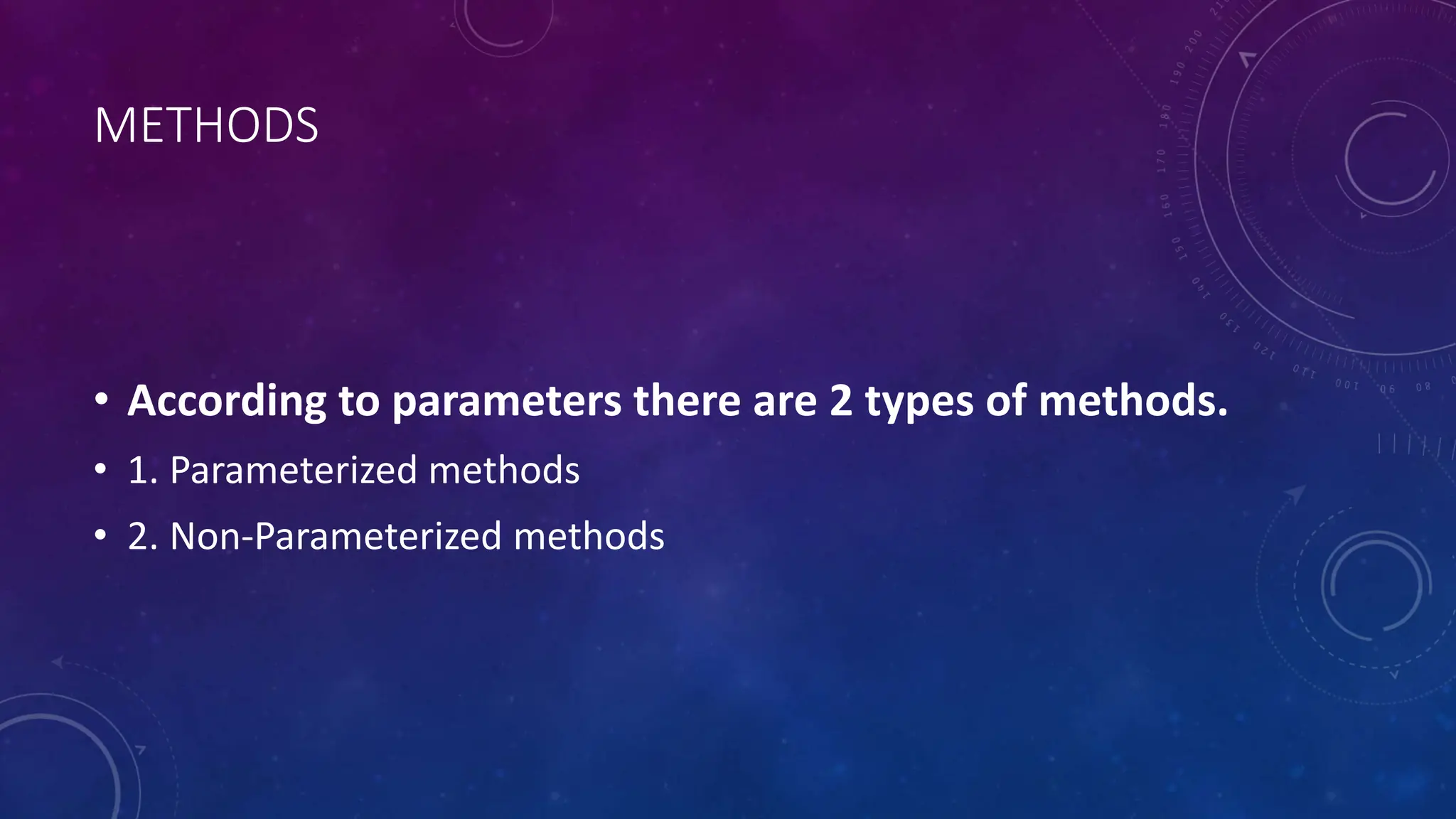 METHODS

• According to parameters there are 2 types of methods.

• 1. Parameterized methods

• 2. Non-Parameterized methods